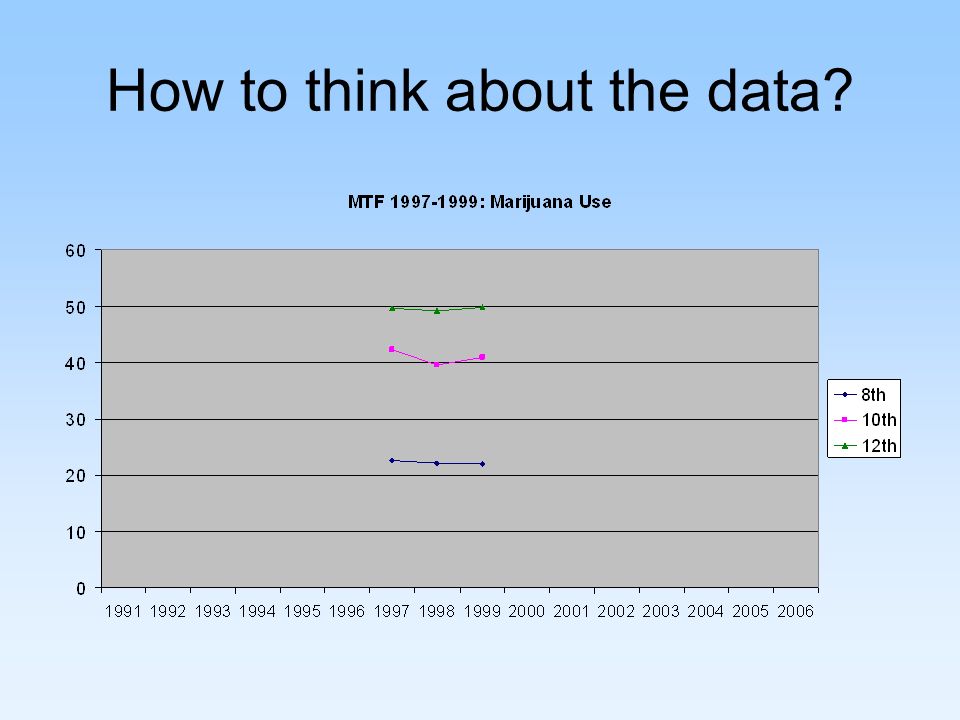 How to think about the data?

MTF 1997-1999: Marijuana Use

60
50
40
30
20
10
0

1991 1992 1993 1994 1995 1996 1997 1998 1999 2000 2001 2002 2003 2004 2005 2006

8th
10th
12th